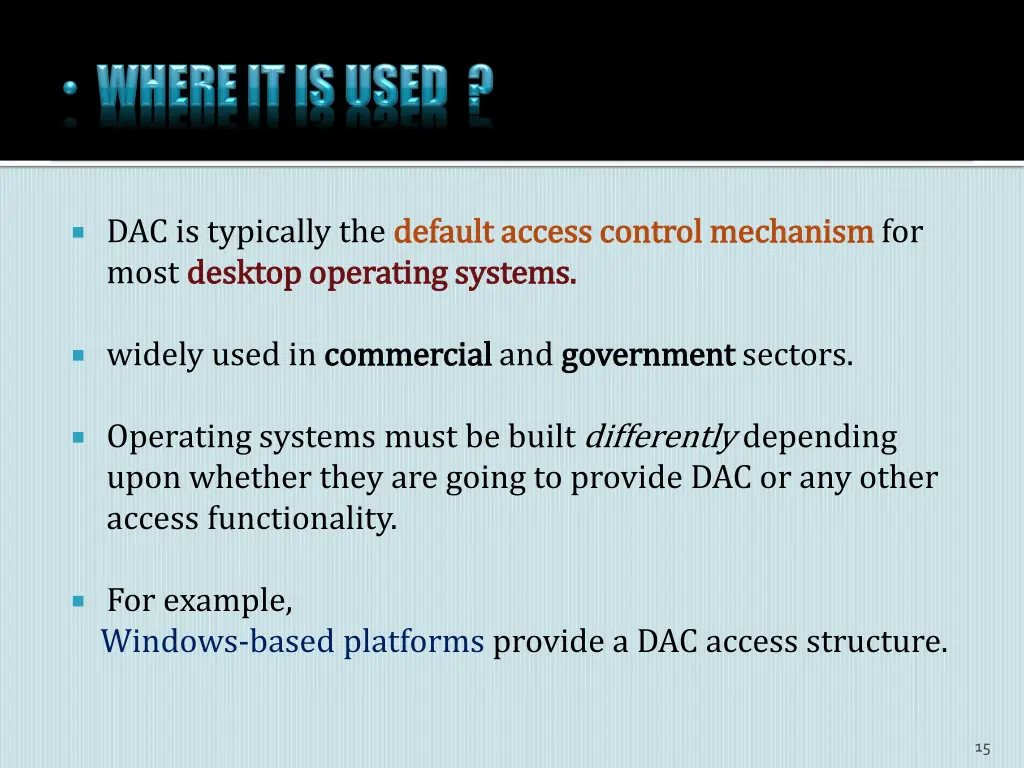 WHERE IT IS USED ?

DAC is typically the default access control mechanism for most desktop operating systems.

widely used in commercial and government sectors.

Operating systems must be built differently depending upon whether they are going to provide DAC or any other access functionality.

For example,
Windows-based platforms provide a DAC access structure.

15